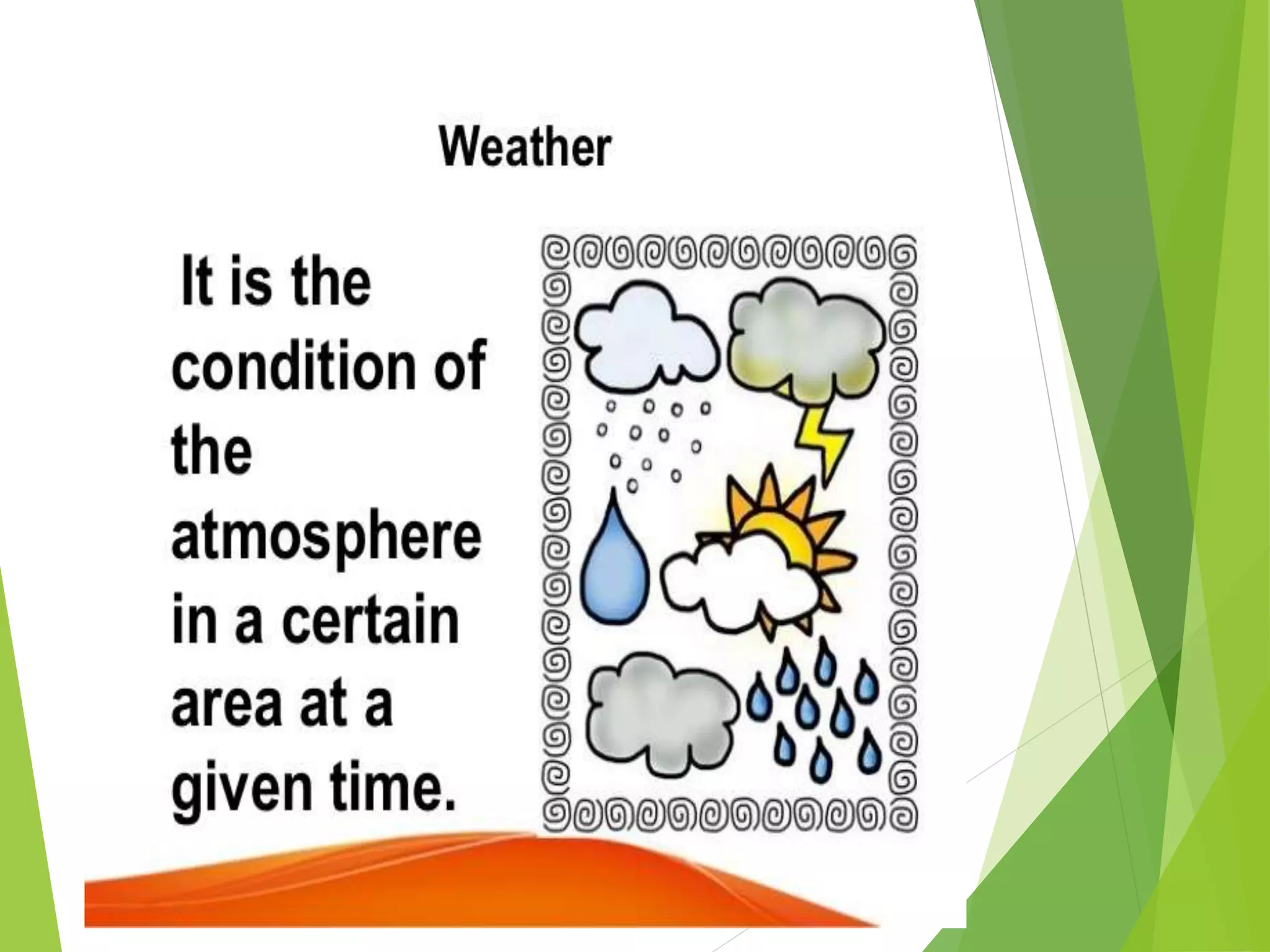 Weather

It is the condition of the atmosphere in a certain area at a given time.